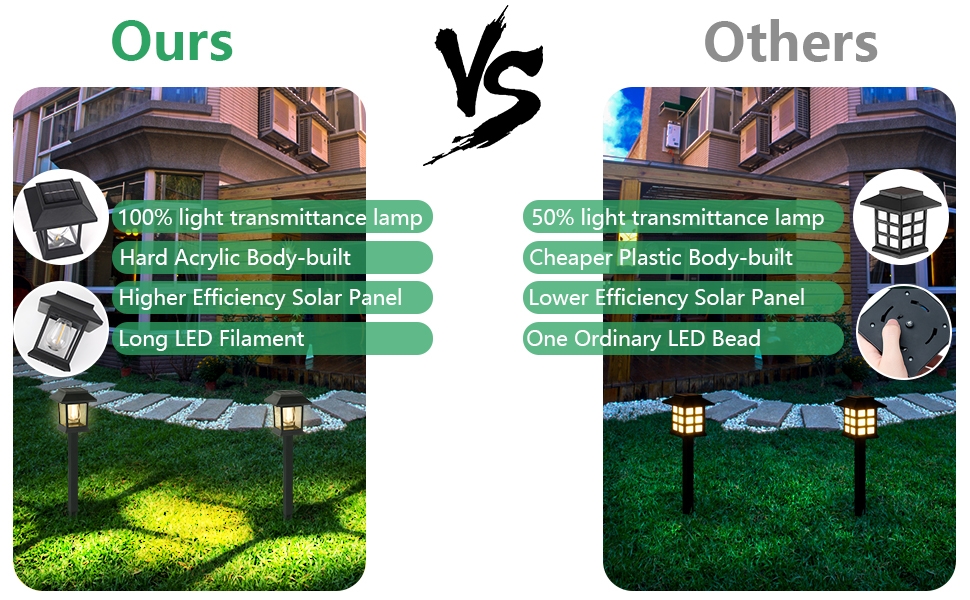 Ours

VS

Others

100% light transmittance lamp

Hard Acrylic Body-built

Higher Efficiency Solar Panel

Long LED Filament

50% light transmittance lamp

Cheaper Plastic Body-built

Lower Efficiency Solar Panel

One Ordinary LED Bead